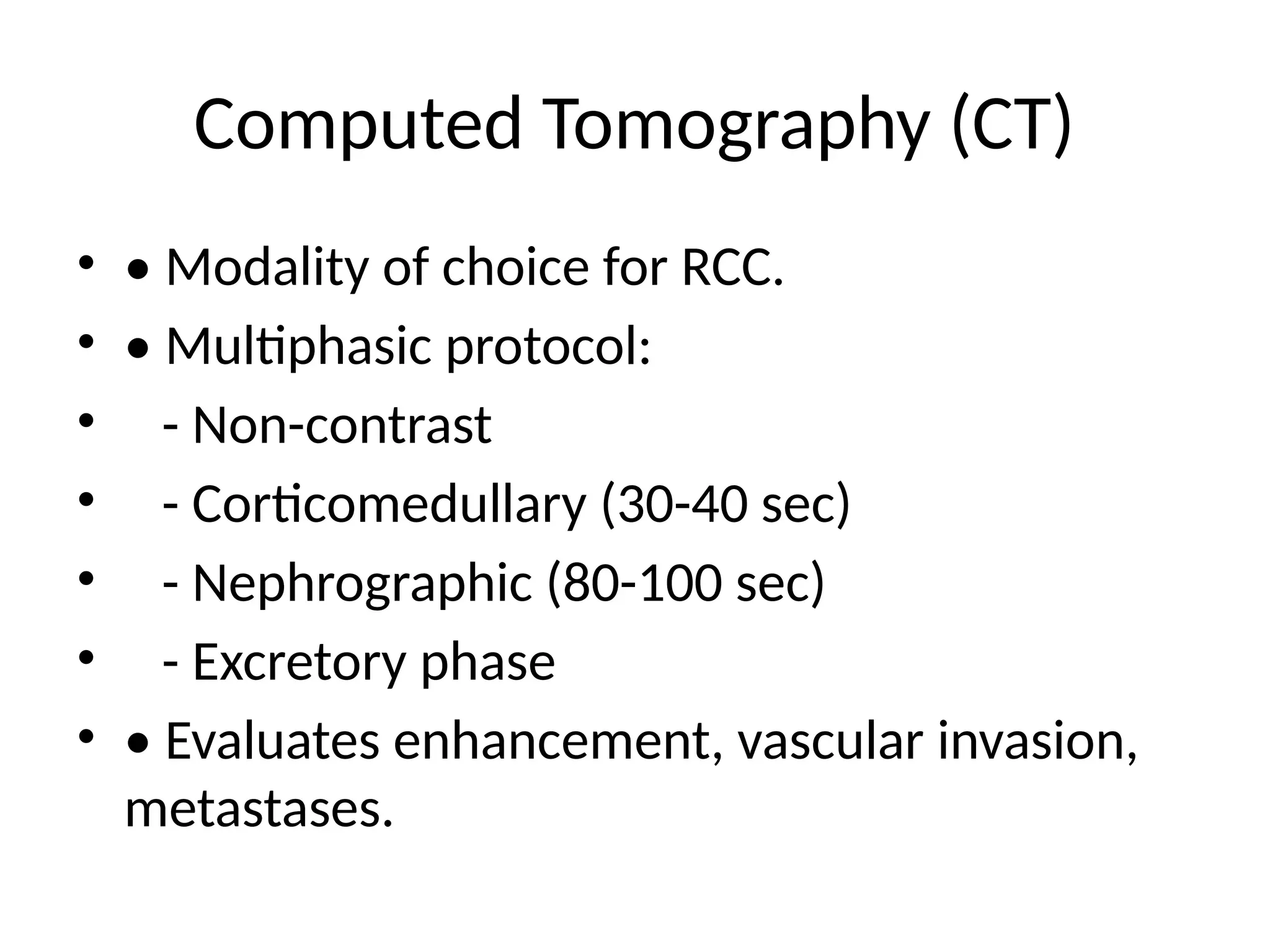 Computed Tomography (CT)

• • Modality of choice for RCC.
• • Multiphasic protocol:
• - Non-contrast
• - Corticomedullary (30-40 sec)
• - Nephrographic (80-100 sec)
• - Excretory phase
• • Evaluates enhancement, vascular invasion, metastases.